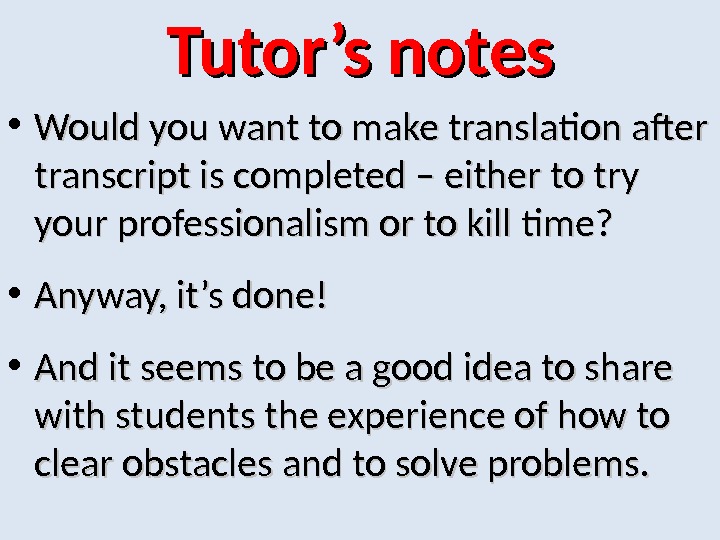 Tutor’s notes

• Would you want to make translation after transcript is completed – either to try your professionalism or to kill time?

• Anyway, it’s done!

• And it seems to be a good idea to share with students the experience of how to clear obstacles and to solve problems.